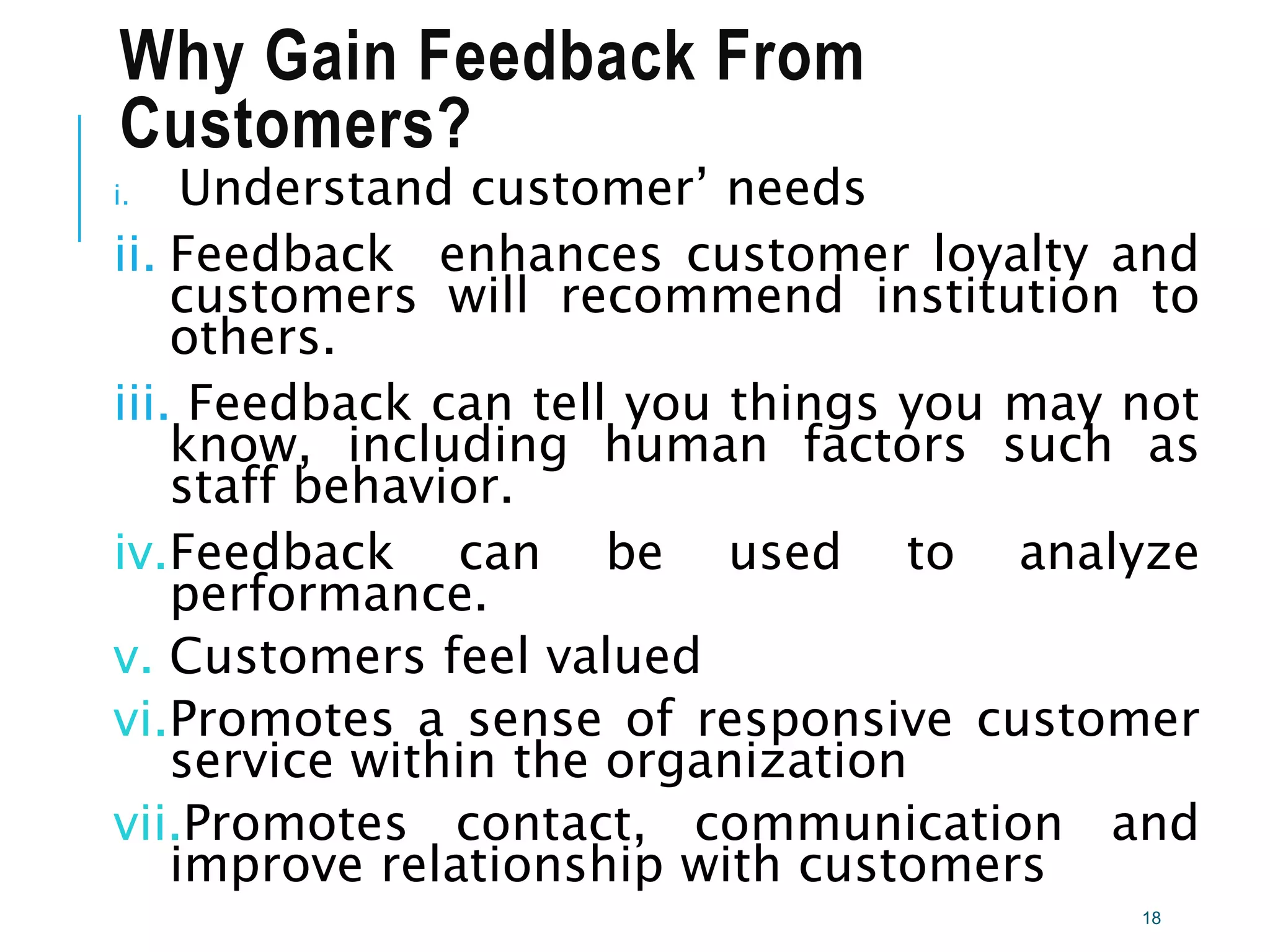 Why Gain Feedback From Customers?

i. Understand customer’ needs

ii. Feedback enhances customer loyalty and customers will recommend institution to others.

iii. Feedback can tell you things you may not know, including human factors such as staff behavior.

iv. Feedback can be used to analyze performance.

v. Customers feel valued

vi. Promotes a sense of responsive customer service within the organization

vii. Promotes contact, communication and improve relationship with customers

18